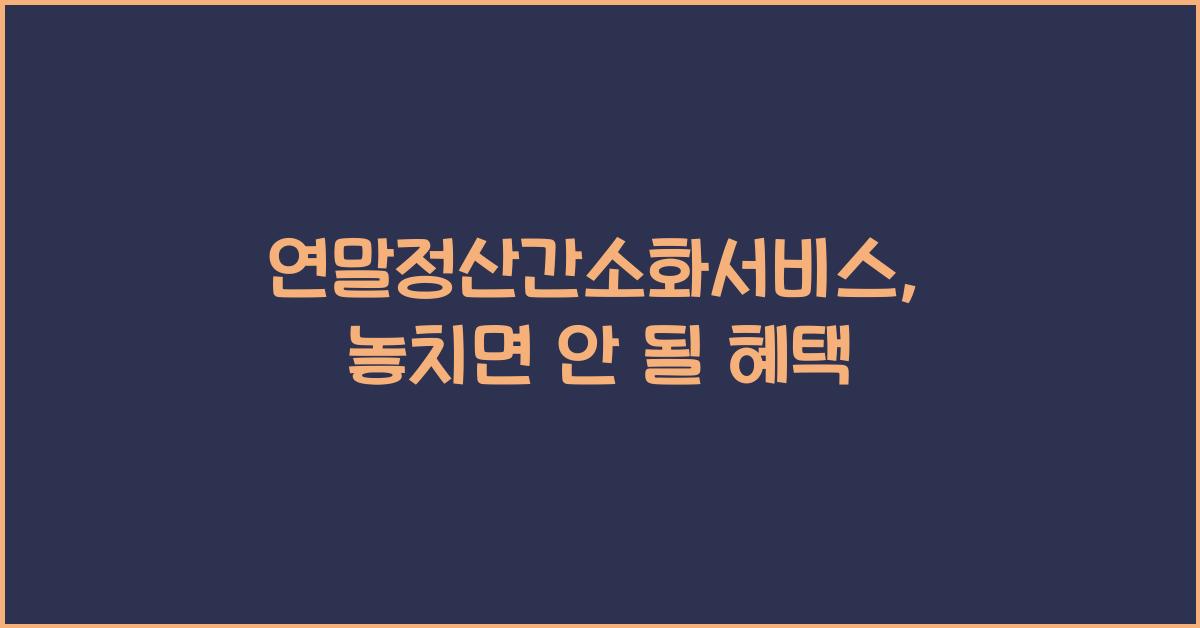 연말정산간소화서비스,
놓치면 안 될 혜택